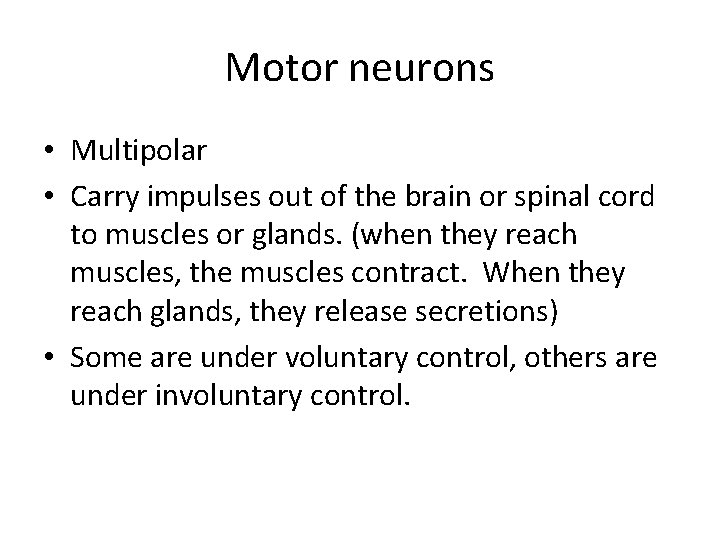 Motor neurons

• Multipolar
• Carry impulses out of the brain or spinal cord to muscles or glands. (when they reach muscles, the muscles contract. When they reach glands, they release secretions)
• Some are under voluntary control, others are under involuntary control.